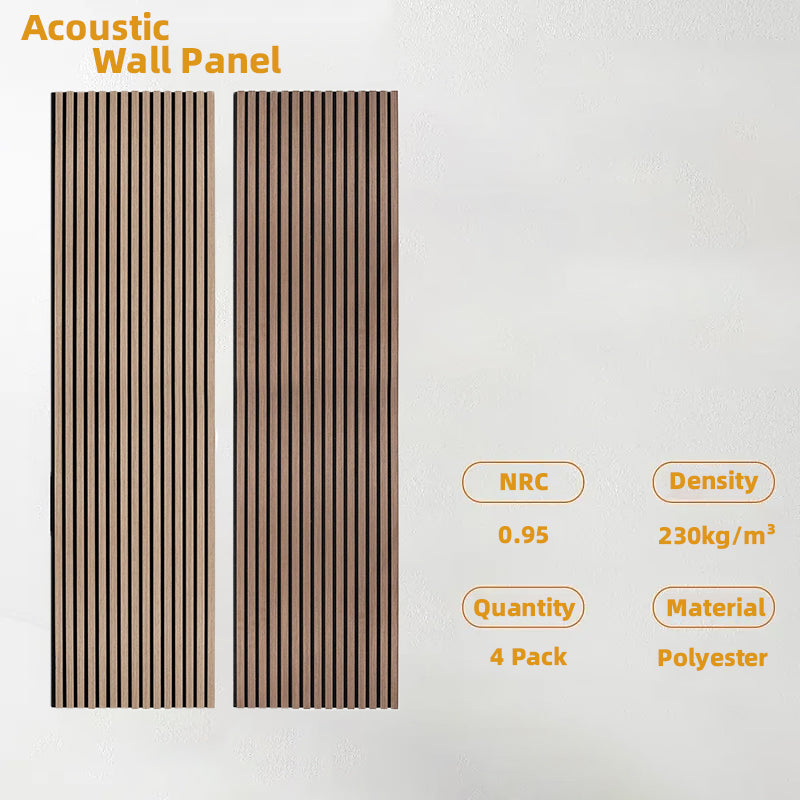 Acoustic
Wall Panel

NRC
0.95

Density
230kg/m³

Quantity
4 Pack

Material
Polyester